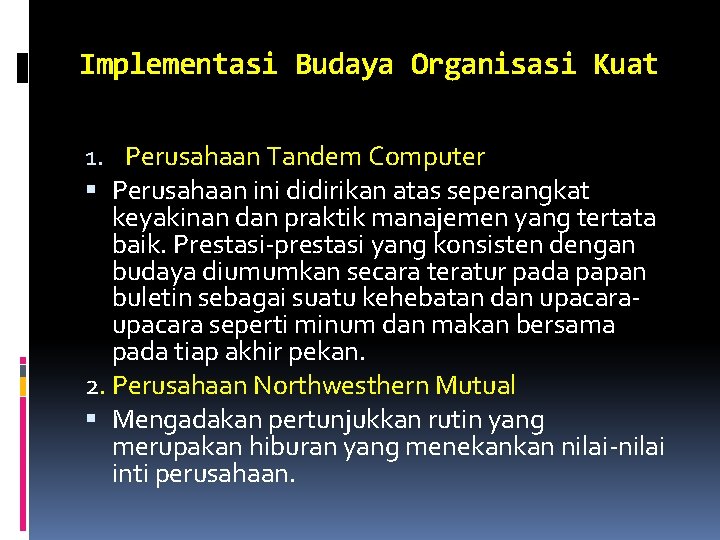 Implementasi Budaya Organisasi Kuat

1. Perusahaan Tandem Computer

▪ Perusahaan ini didirikan atas seperangkat keyakinan dan praktik manajemen yang tertata baik. Prestasi-prestasi yang konsisten dengan budaya diumumkan secara teratur pada papan buletin sebagai suatu kehebatan dan upacara-upacara seperti minum dan makan bersama pada tiap akhir pekan.

2. Perusahaan Northwesthern Mutual

▪ Mengadakan pertunjukkan rutin yang merupakan hiburan yang menekankan nilai-nilai inti perusahaan.